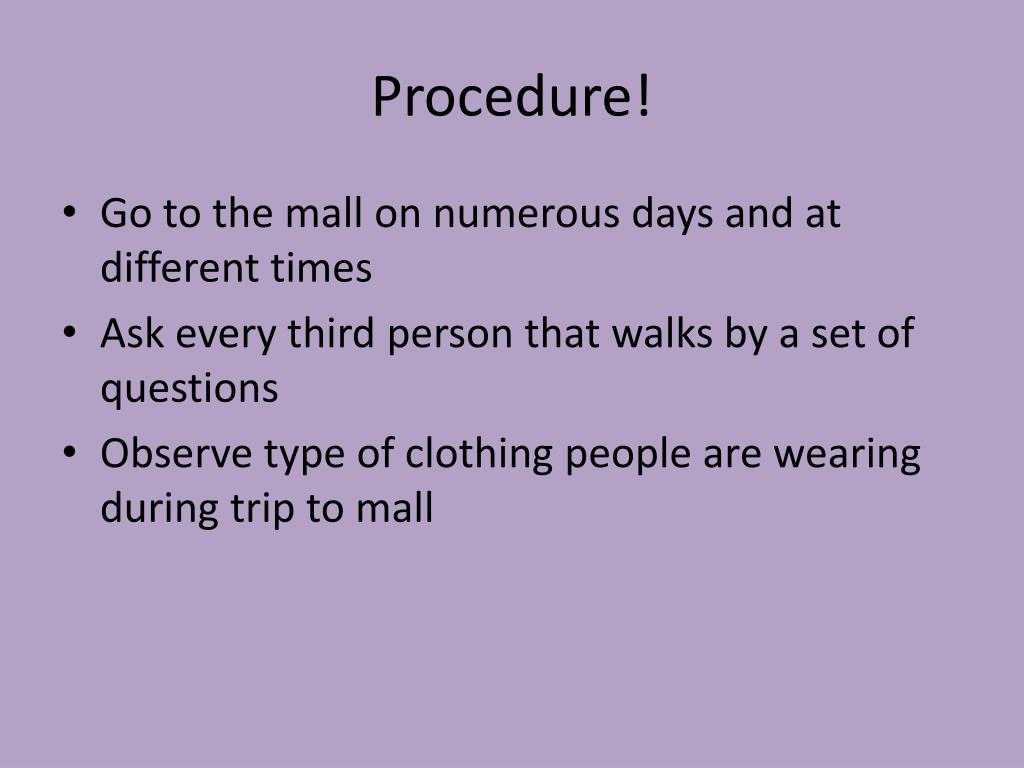 Procedure!

• Go to the mall on numerous days and at different times
• Ask every third person that walks by a set of questions
• Observe type of clothing people are wearing during trip to mall